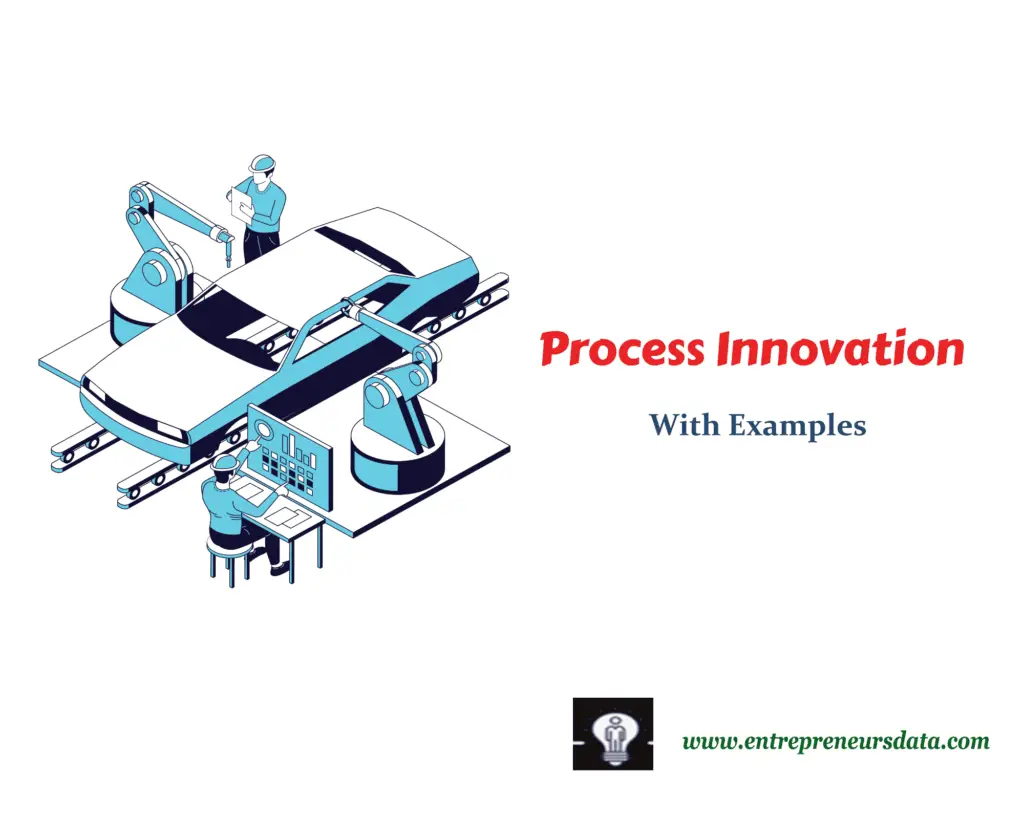 Process Innovation

With Examples

www.entrepreneursdata.com